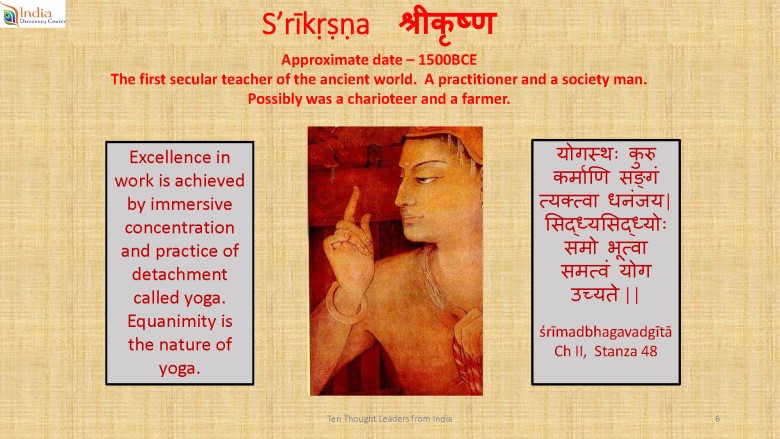 India
Discovery Center

S'rīkṛṣṇa श्रीकृष्ण

Approximate date – 1500BCE
The first secular teacher of the ancient world. A practitioner and a society man.
Possibly was a charioteer and a farmer.

Excellence in work is achieved by immersive concentration and practice of detachment called yoga. Equanimity is the nature of yoga.

योगस्थः कुरु कर्माणि सङ्गं त्यक्त्वा धनंजय| सिद्ध्यसिद्ध्योः समो भूत्वा समत्वं योग उच्यते ||

śrīmadbhagavadgītā
Ch II, Stanza 48

Ten Thought Leaders from India

6